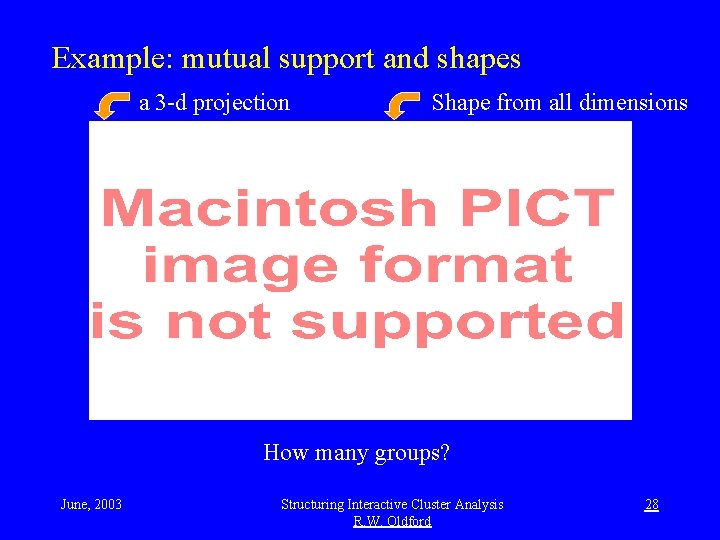 Example: mutual support and shapes

a 3-d projection

Shape from all dimensions

Macintosh PICT image format is not supported

How many groups?

June, 2003

Structuring Interactive Cluster Analysis
R.W. Oldford

28